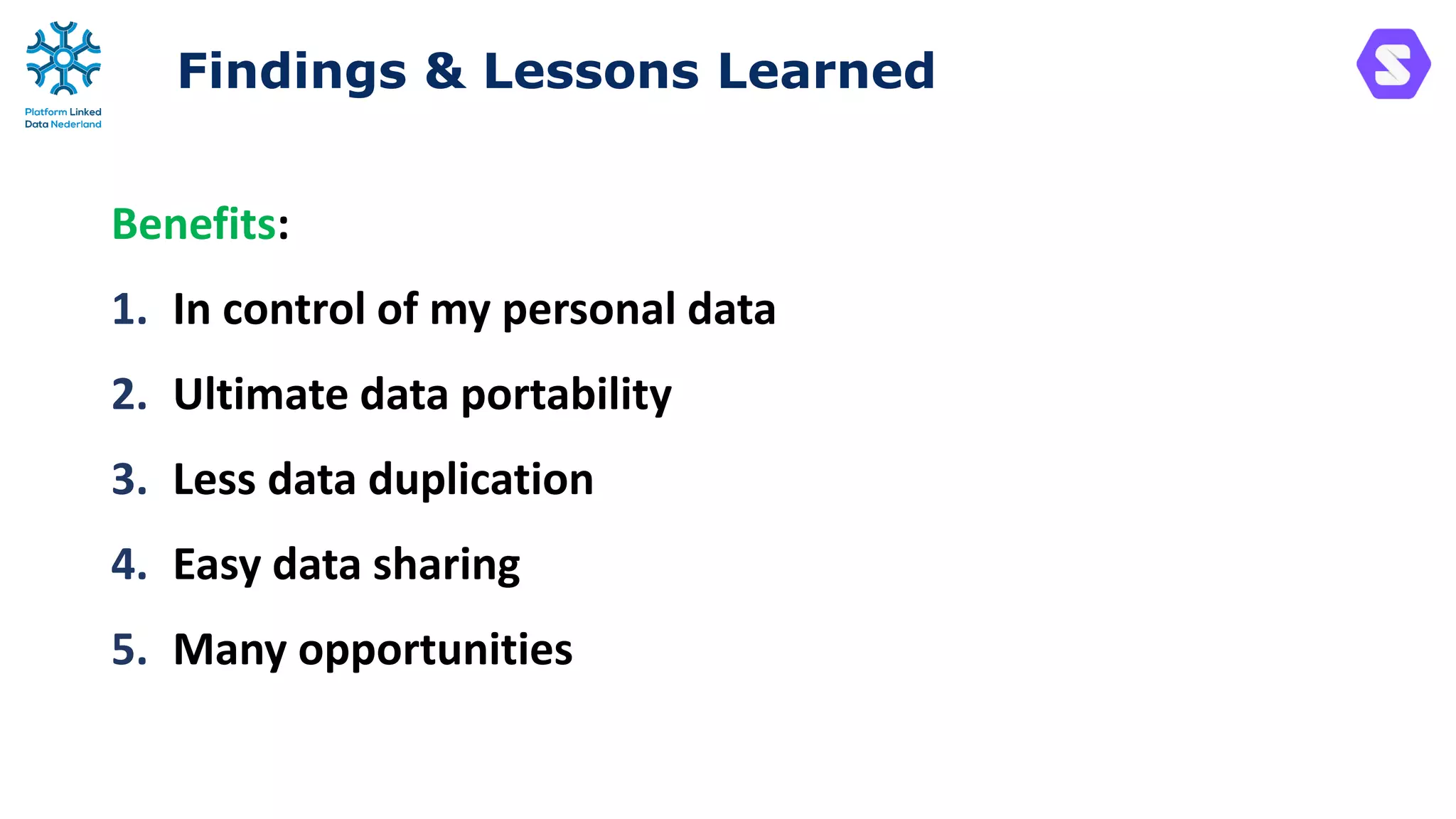 Platform Linked Data Nederland

Findings & Lessons Learned

Benefits:

1. In control of my personal data
2. Ultimate data portability
3. Less data duplication
4. Easy data sharing
5. Many opportunities